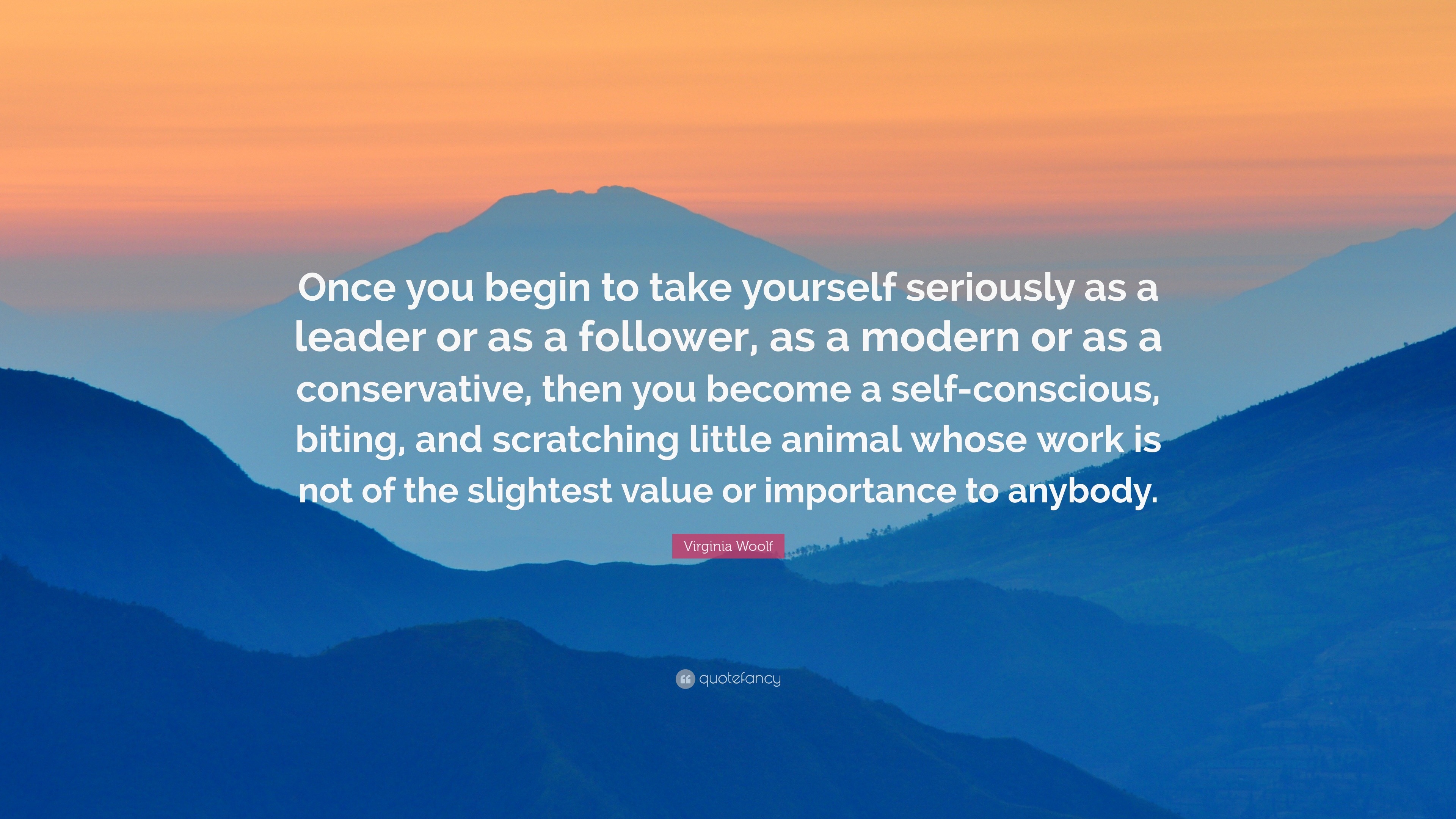 Once you begin to take yourself seriously as a leader or as a follower, as a modern or as a conservative, then you become a self-conscious, biting, and scratching little animal whose work is not of the slightest value or importance to anybody.

Virginia Woolf

quotefancy